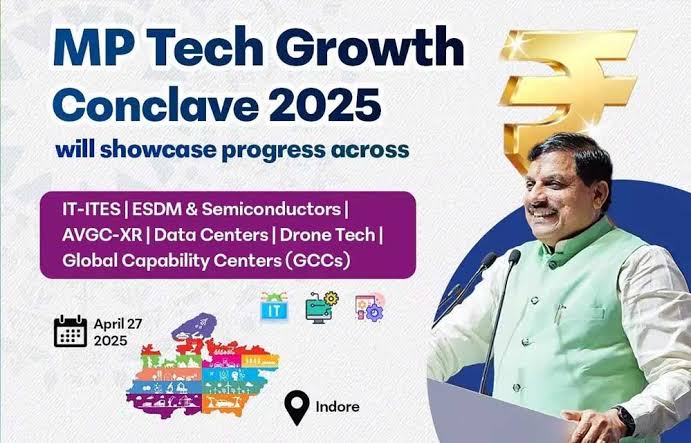 MP Tech Growth Conclave 2025
will showcase progress across

IT-ITES | ESDM & Semiconductors | AVGC-XR | Data Centers | Drone Tech | Global Capability Centers (GCCs)

IT

April 27 2025

Indore